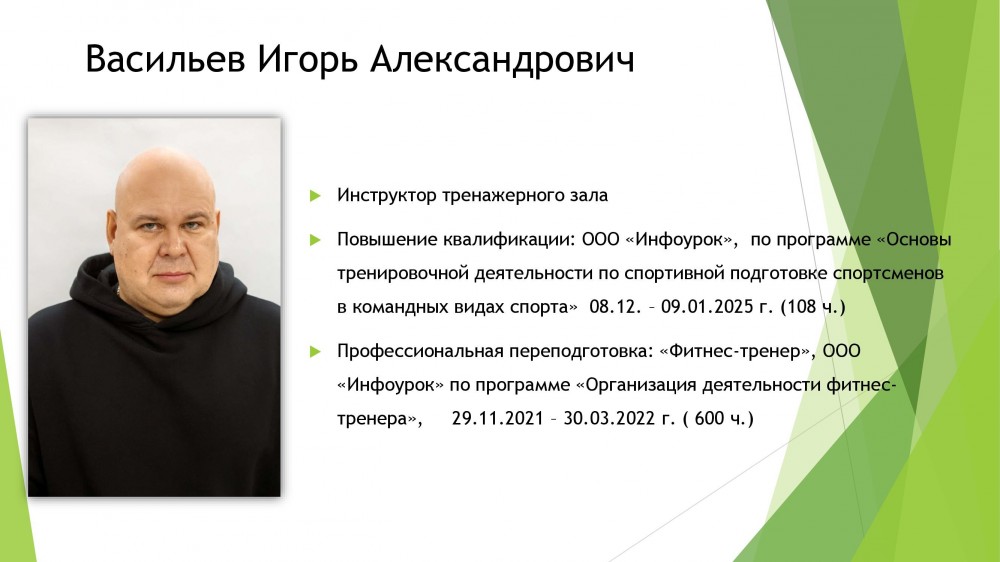 Васильев Игорь Александрович

Инструктор тренажерного зала

Повышение квалификации: ООО «Инфоурок», по программе «Основы тренировочной деятельности по спортивной подготовке спортсменов в командных видах спорта» 08.12. – 09.01.2025 г. (108 ч.)

Профессиональная переподготовка: «Фитнес-тренер», ООО «Инфоурок» по программе «Организация деятельности фитнес-тренера», 29.11.2021 – 30.03.2022 г. ( 600 ч.)